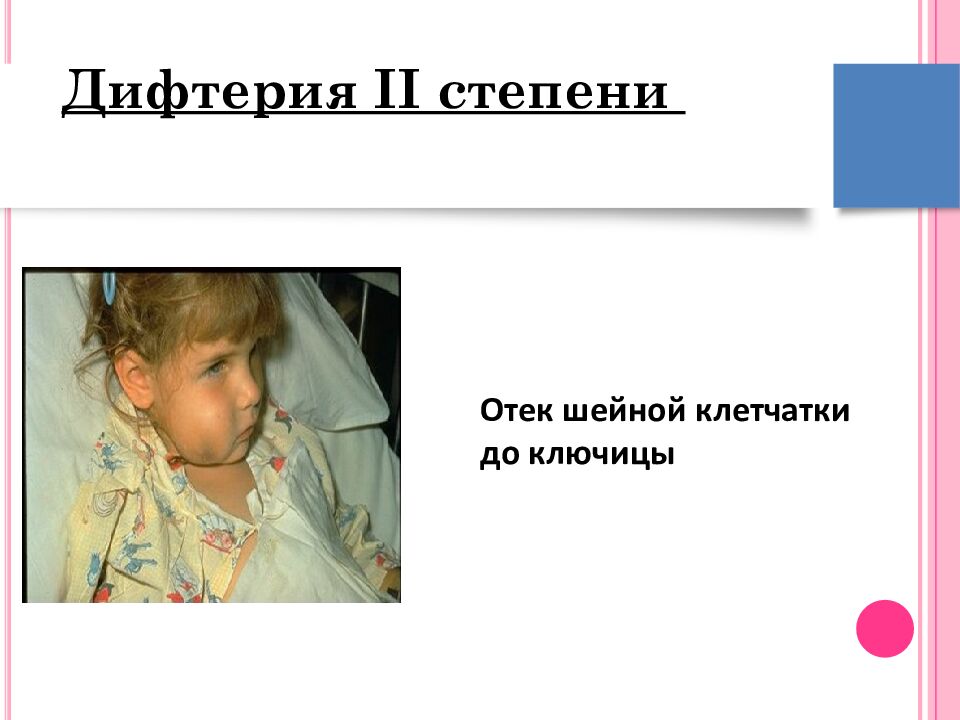 Дифтерия II степени

Отек шейной клетчатки до ключицы